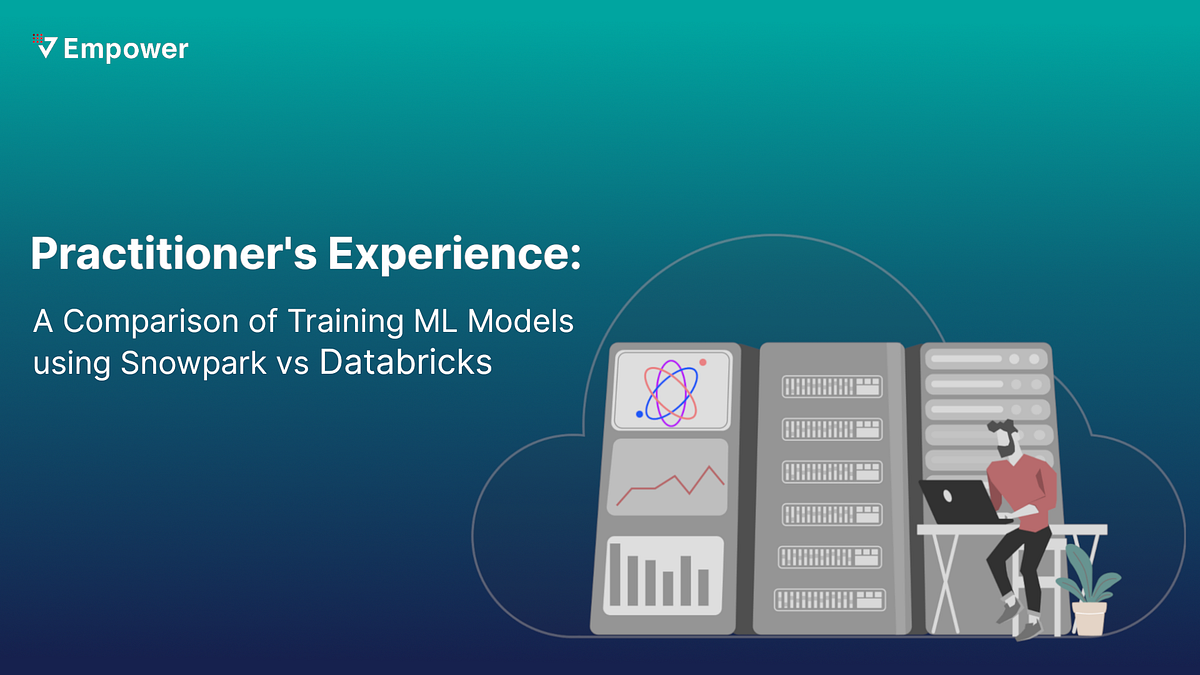 Empower

Practitioner's Experience:

A Comparison of Training ML Models using Snowpark vs Databricks